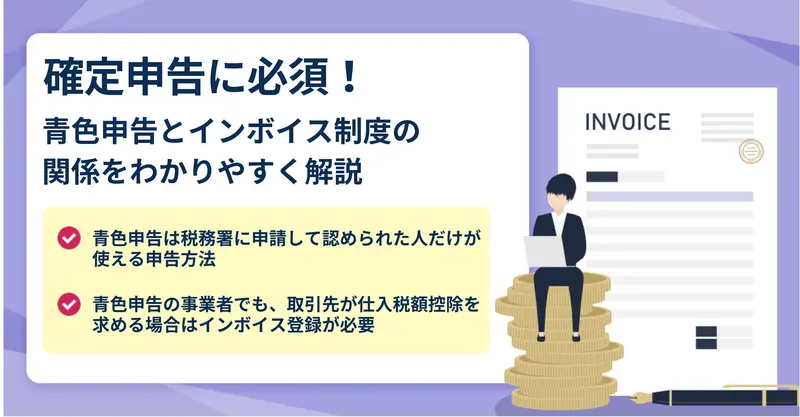 確定申告に必須！
青色申告とインボイス制度の関係をわかりやすく解説

青色申告は税務署に申請して認められた人だけが使える申告方法

青色申告の事業者でも、取引先が仕入税額控除を求める場合はインボイス登録が必要

INVOICE